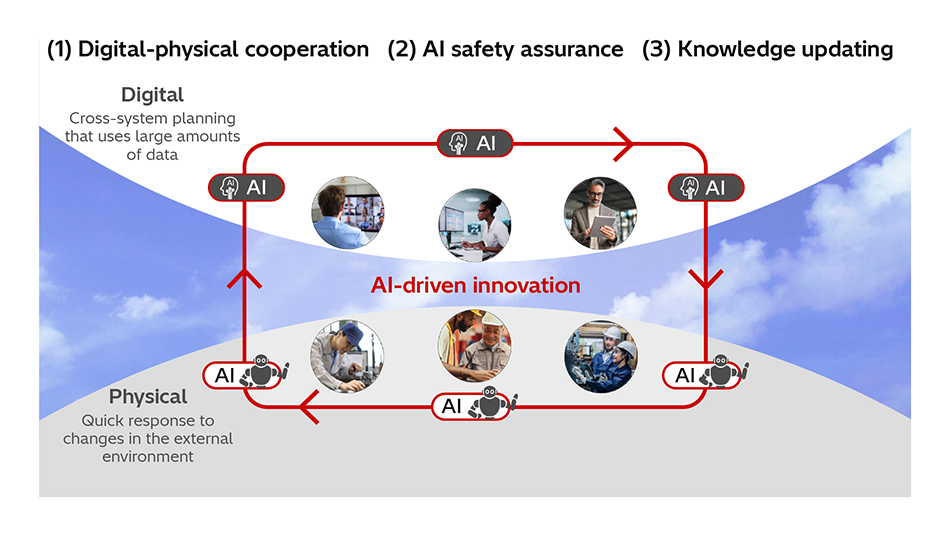 (1) Digital-physical cooperation (2) AI safety assurance (3) Knowledge updating

Digital
Cross-system planning that uses large amounts of data

AI

AI

AI

AI-driven innovation

AI

AI

AI

Physical
Quick response to changes in the external environment